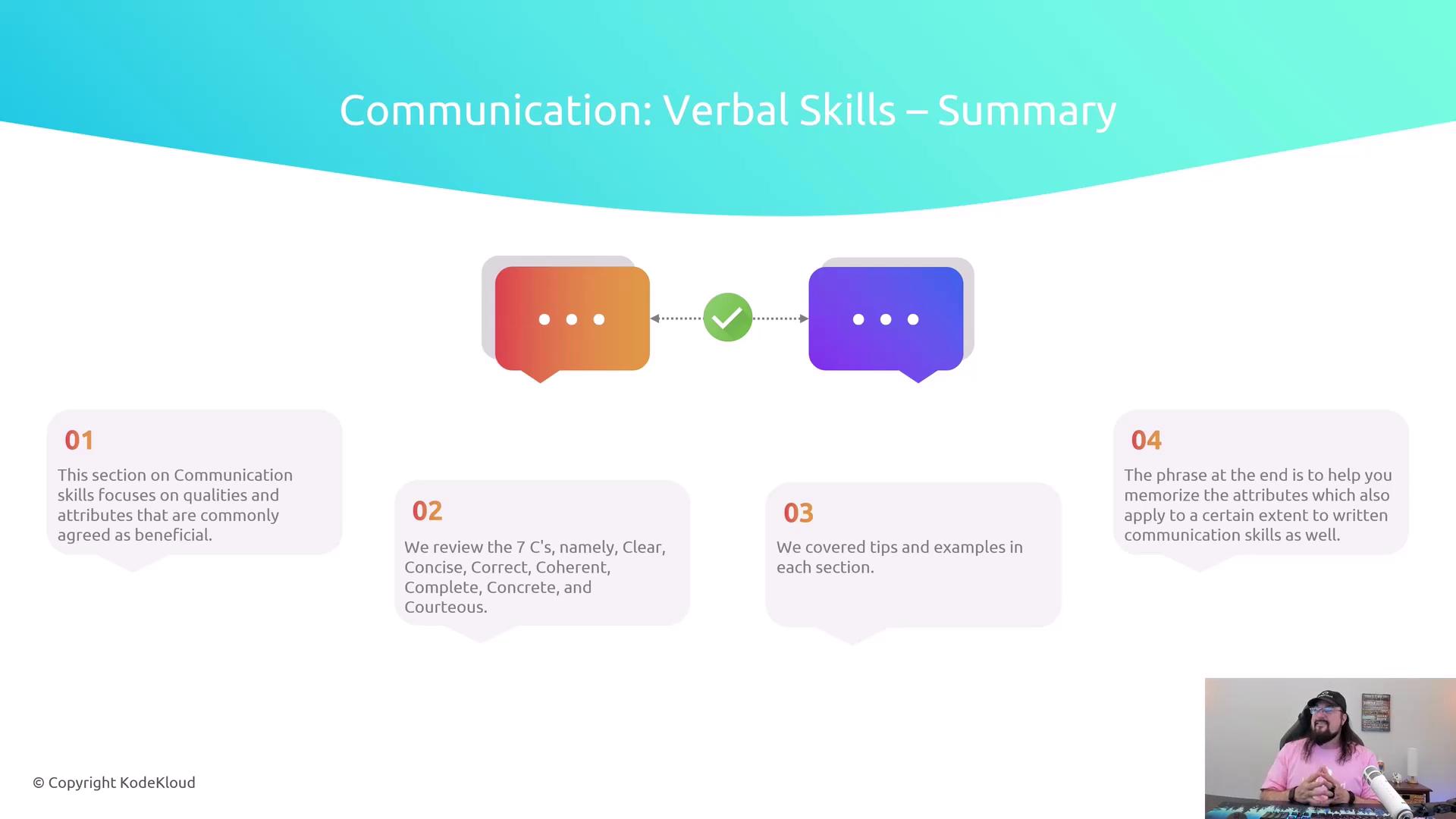 Communication: Verbal Skills – Summary

01

This section on Communication skills focuses on qualities and attributes that are commonly agreed as beneficial.

02

We review the 7 C's, namely, Clear, Concise, Correct, Coherent, Complete, Concrete, and Courteous.

03

We covered tips and examples in each section.

04

The phrase at the end is to help you memorize the attributes which also apply to a certain extent to written communication skills as well.

© Copyright KodeKloud